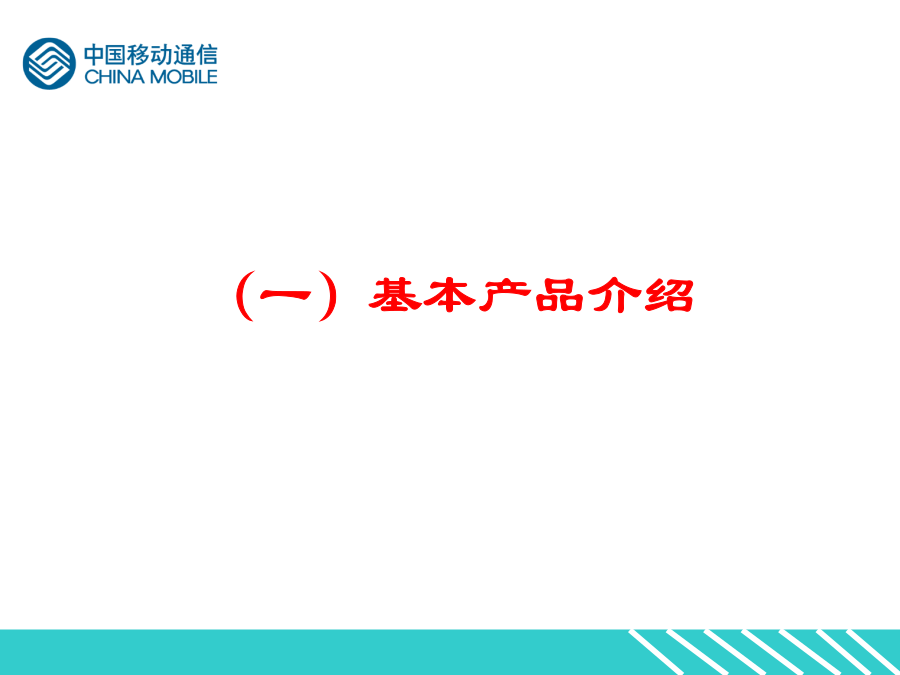 中国移动通信
CHINA MOBILE

（一）基本产品介绍